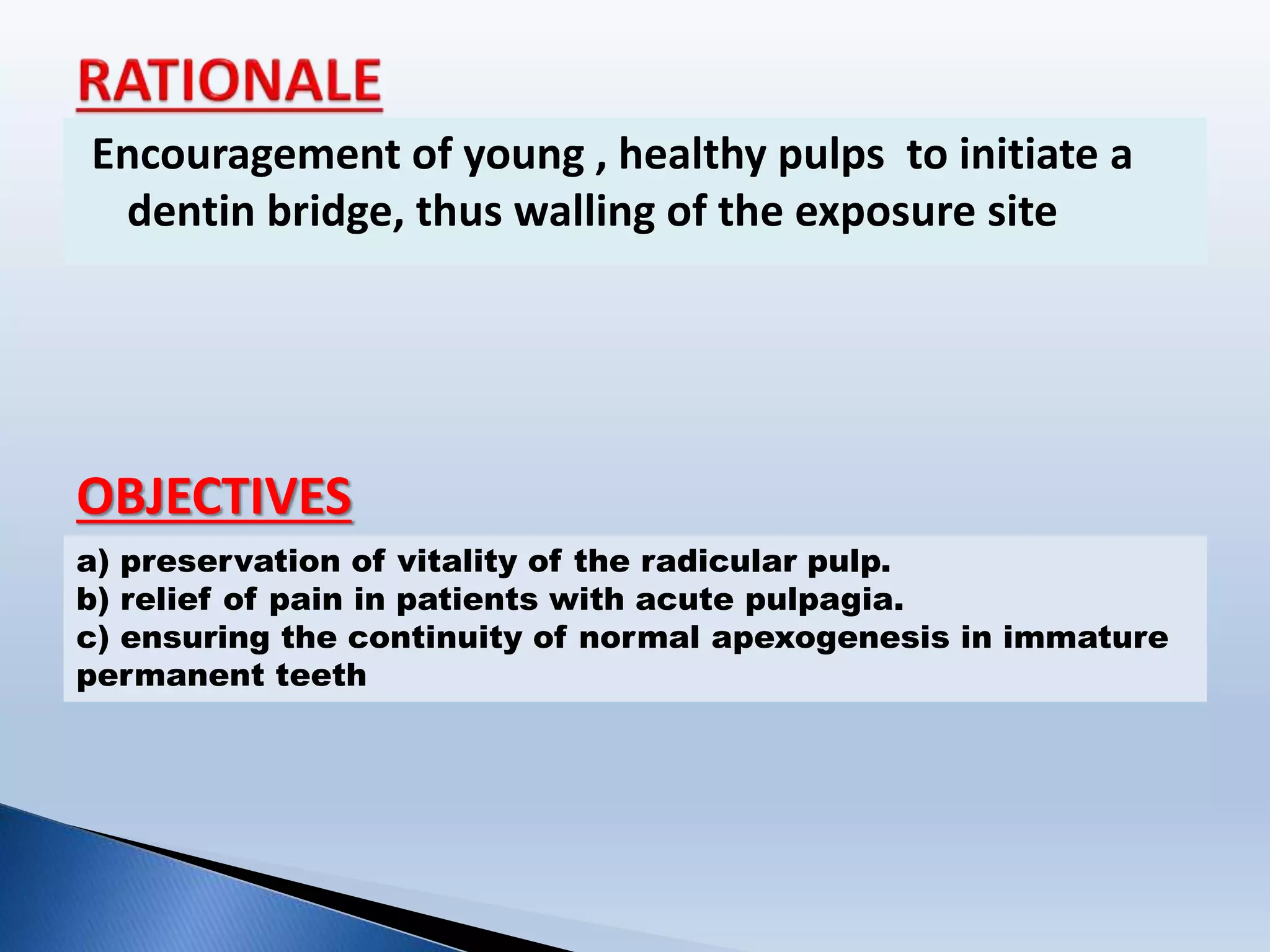 RATIONALE

Encouragement of young , healthy pulps to initiate a dentin bridge, thus walling of the exposure site

OBJECTIVES

a) preservation of vitality of the radicular pulp.
b) relief of pain in patients with acute pulpagia.
c) ensuring the continuity of normal apexogenesis in immature permanent teeth